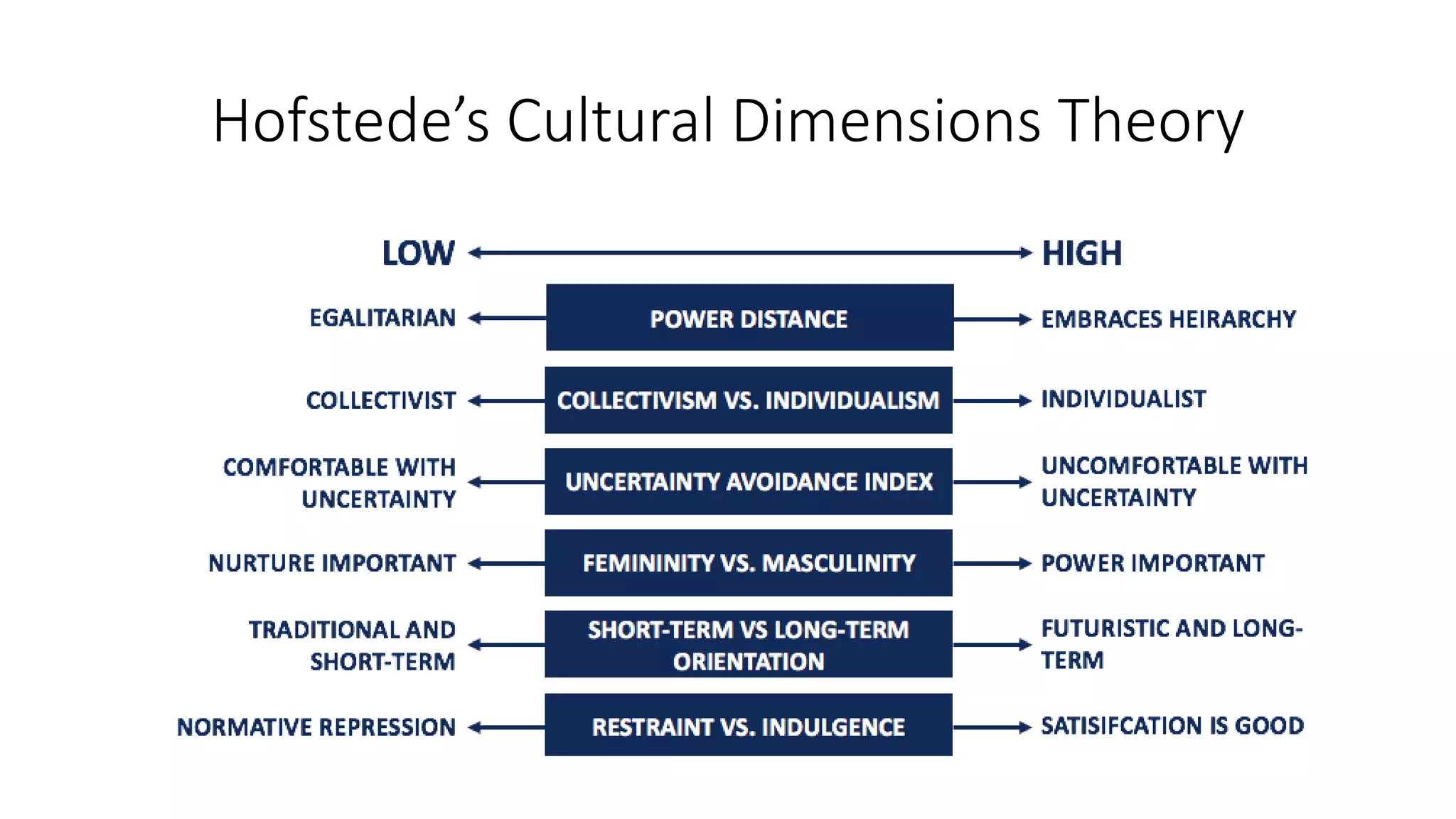 Hofstede's Cultural Dimensions Theory

LOW

HIGH

EGALITARIAN

POWER DISTANCE

EMBRACES HEIRARCHY

COLLECTIVIST

COLLECTIVISM VS. INDIVIDUALISM

INDIVIDUALIST

COMFORTABLE WITH UNCERTAINTY

UNCERTAINTY AVOIDANCE INDEX

UNCOMFORTABLE WITH UNCERTAINTY

NURTURE IMPORTANT

FEMININITY VS. MASCULINITY

POWER IMPORTANT

TRADITIONAL AND SHORT-TERM

SHORT-TERM VS LONG-TERM ORIENTATION

FUTURISTIC AND LONG-TERM

NORMATIVE REPRESSION

RESTRAINT VS. INDULGENCE

SATISIFCATION IS GOOD